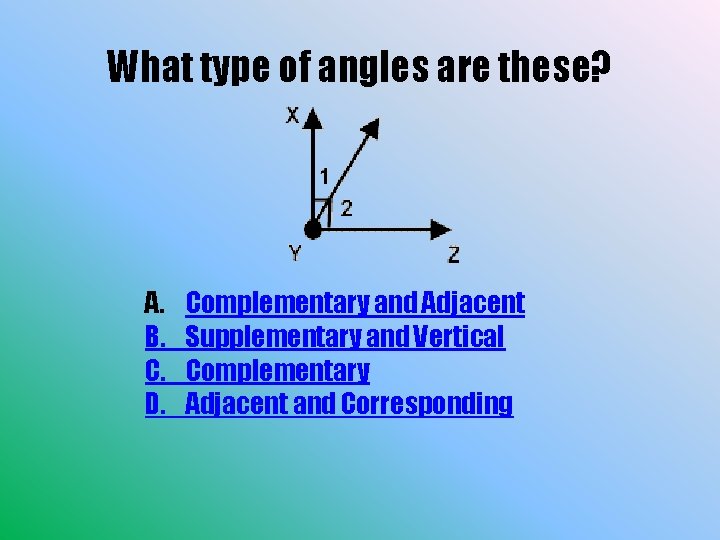 What type of angles are these?

X
1
2
Y
Z

A. Complementary and Adjacent
B. Supplementary and Vertical
C. Complementary
D. Adjacent and Corresponding